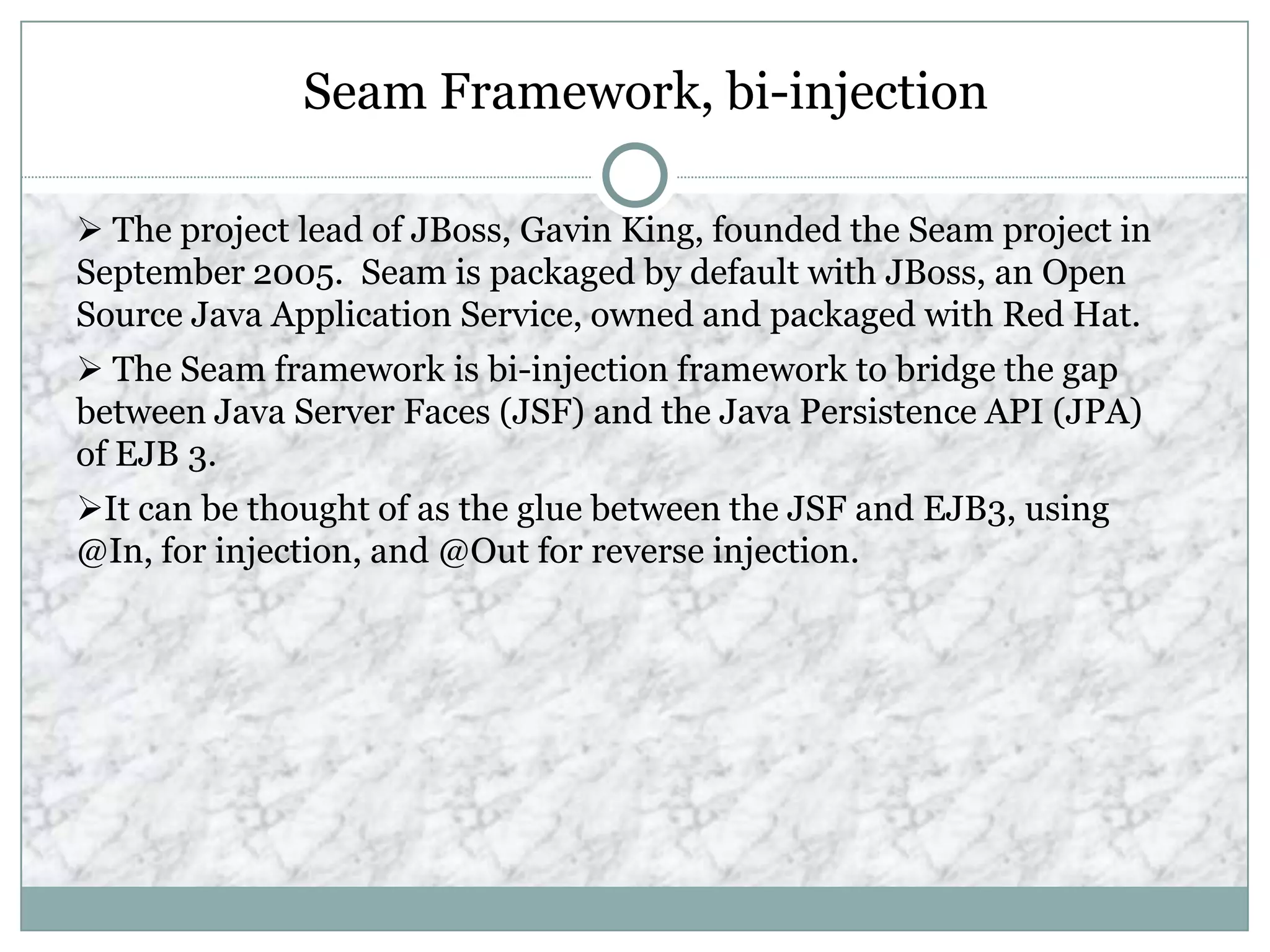 Seam Framework, bi-injection

➢ The project lead of JBoss, Gavin King, founded the Seam project in September 2005. Seam is packaged by default with JBoss, an Open Source Java Application Service, owned and packaged with Red Hat.

➢ The Seam framework is bi-injection framework to bridge the gap between Java Server Faces (JSF) and the Java Persistence API (JPA) of EJB 3.

➢It can be thought of as the glue between the JSF and EJB3, using @In, for injection, and @Out for reverse injection.